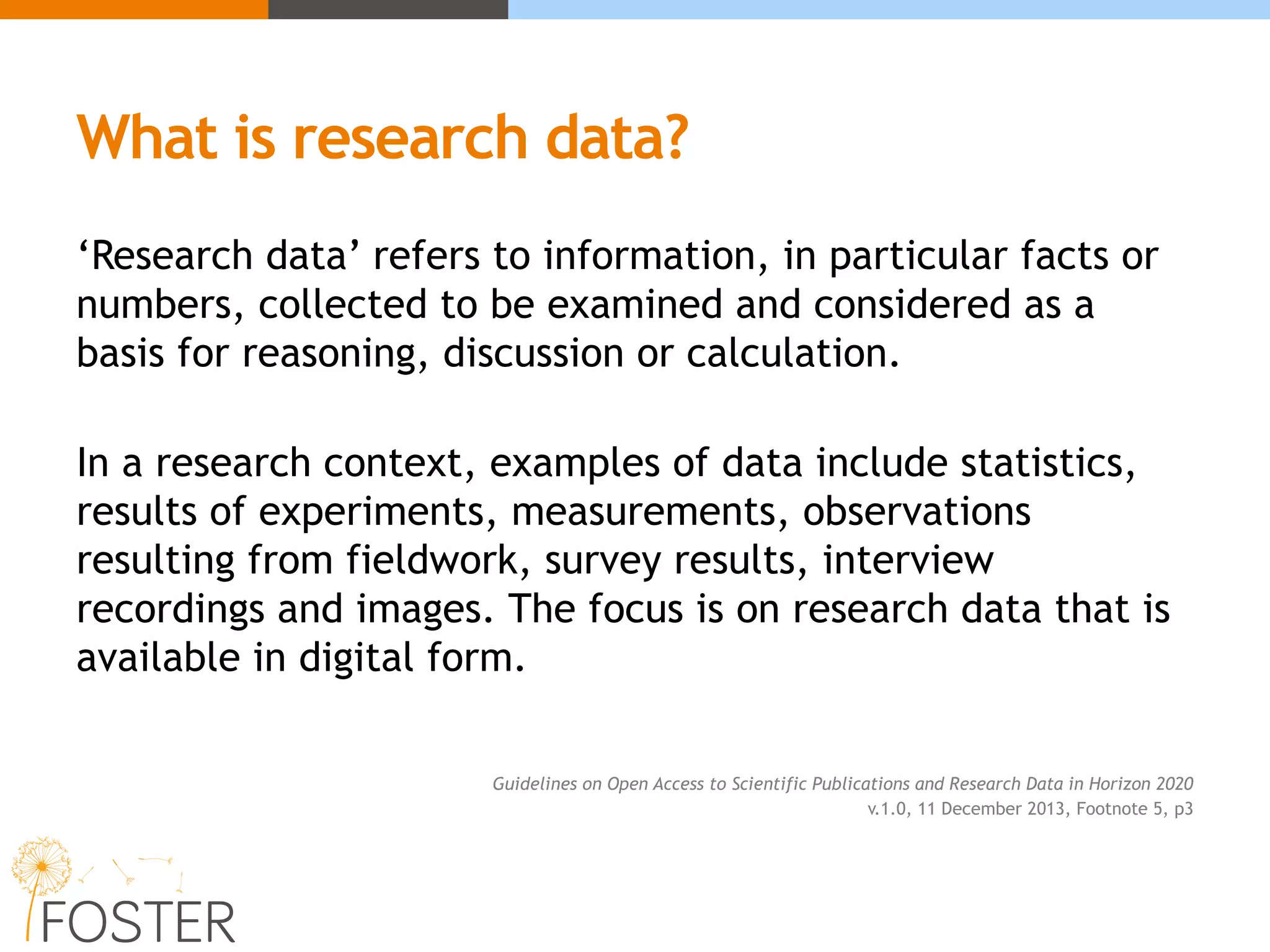 What is research data?

‘Research data’ refers to information, in particular facts or numbers, collected to be examined and considered as a basis for reasoning, discussion or calculation.

In a research context, examples of data include statistics, results of experiments, measurements, observations resulting from fieldwork, survey results, interview recordings and images. The focus is on research data that is available in digital form.

Guidelines on Open Access to Scientific Publications and Research Data in Horizon 2020
v.1.0, 11 December 2013, Footnote 5, p3

FOSTER